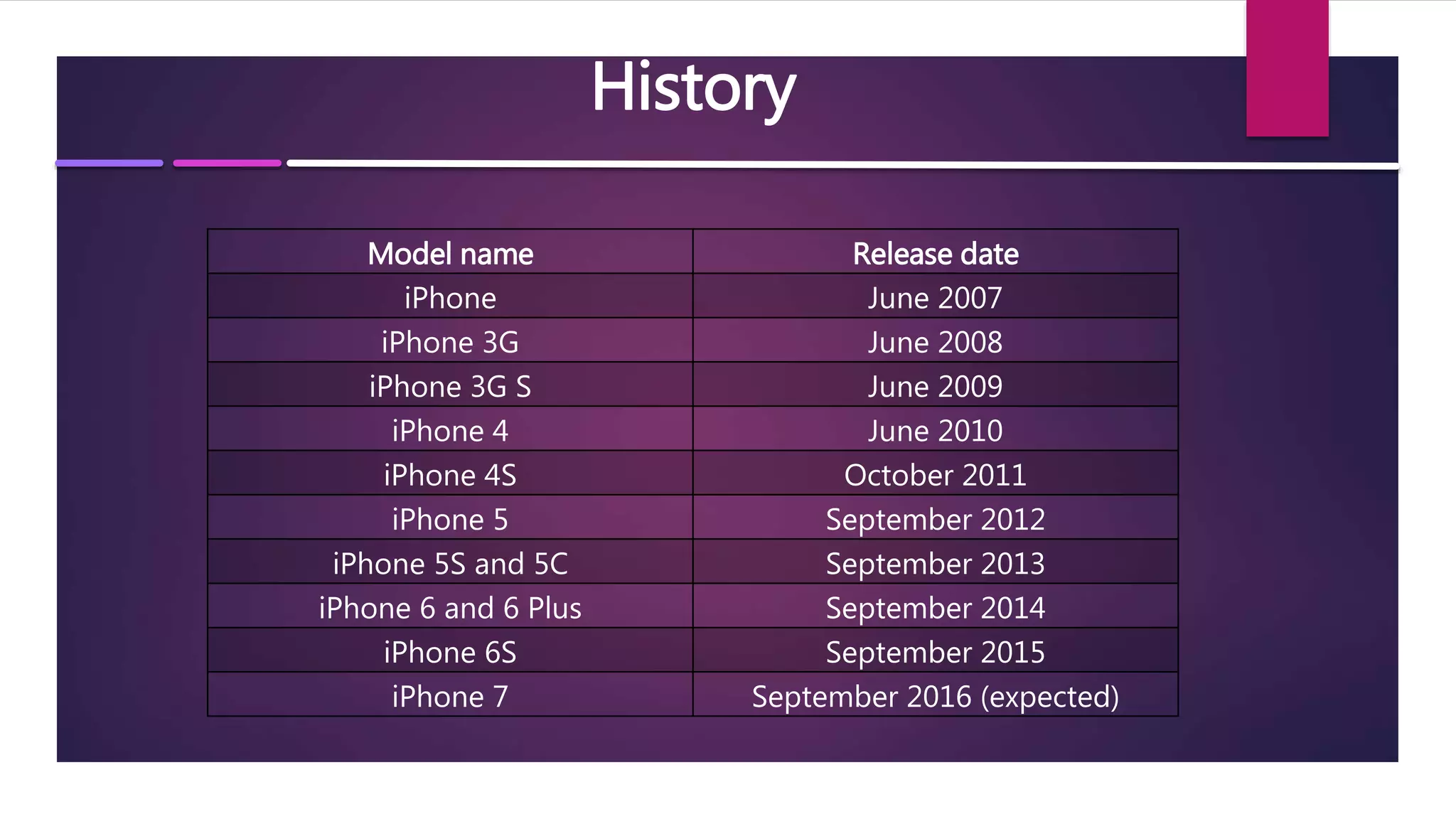 History

| Model name | Release date |
|---|---|
| iPhone | June 2007 |
| iPhone 3G | June 2008 |
| iPhone 3G S | June 2009 |
| iPhone 4 | June 2010 |
| iPhone 4S | October 2011 |
| iPhone 5 | September 2012 |
| iPhone 5S and 5C | September 2013 |
| iPhone 6 and 6 Plus | September 2014 |
| iPhone 6S | September 2015 |
| iPhone 7 | September 2016 (expected) |